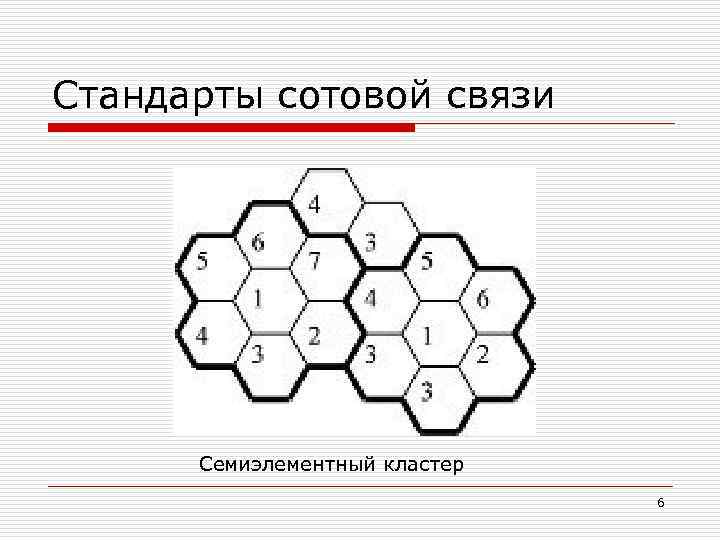 Стандарты сотовой связи

4
6
3
5
7
5
1
4
6
4
2
1
3
3
2
3

Семиэлементный кластер

6